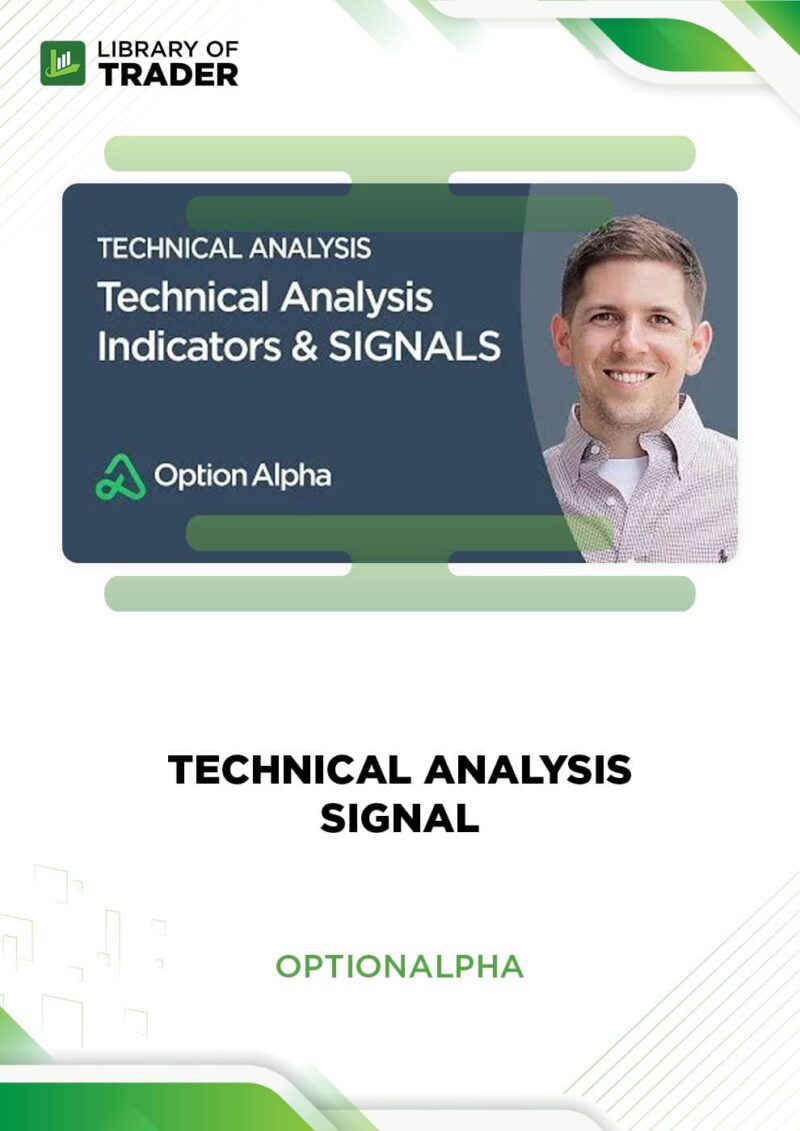 LIBRARY OF TRADER

TECHNICAL ANALYSIS
Technical Analysis Indicators & SIGNALS

Option Alpha

TECHNICAL ANALYSIS SIGNAL

OPTIONALPHA